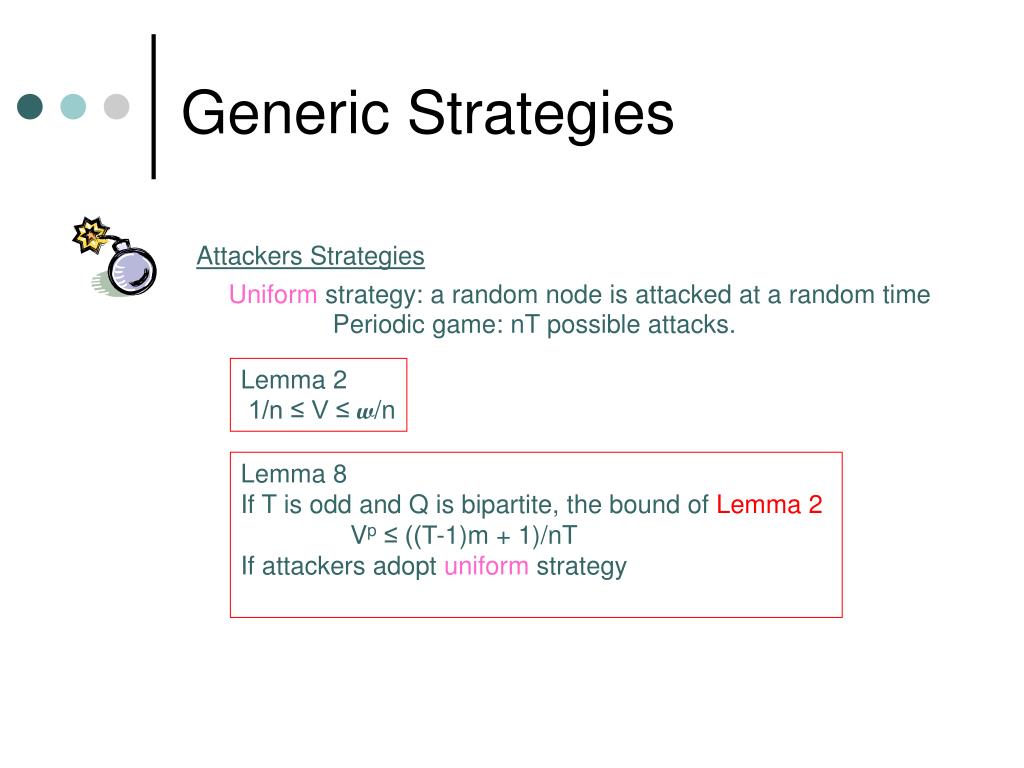 Generic Strategies

Attackers Strategies

Uniform strategy: a random node is attacked at a random time

Periodic game: nT possible attacks.

Lemma 2
$1/n \le V \le \omega/n$

Lemma 8
If T is odd and Q is bipartite, the bound of Lemma 2
$V^p \le ((T-1)m + 1)/nT$
If attackers adopt uniform strategy